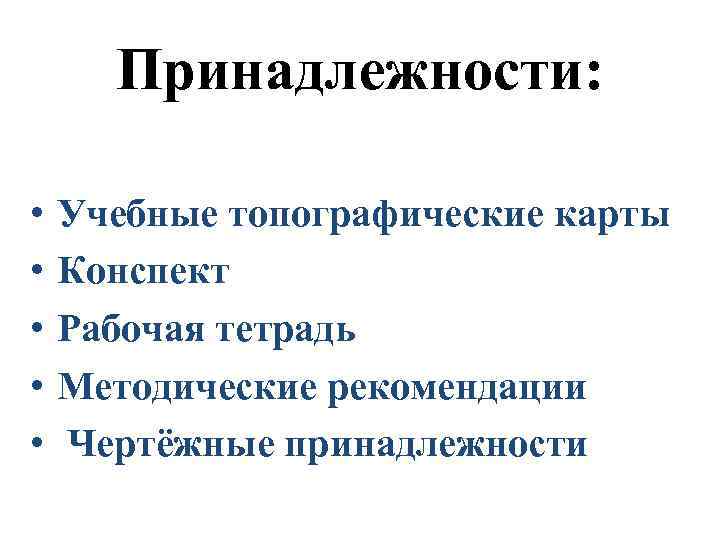 Принадлежности:

• Учебные топографические карты
• Конспект
• Рабочая тетрадь
• Методические рекомендации
• Чертёжные принадлежности